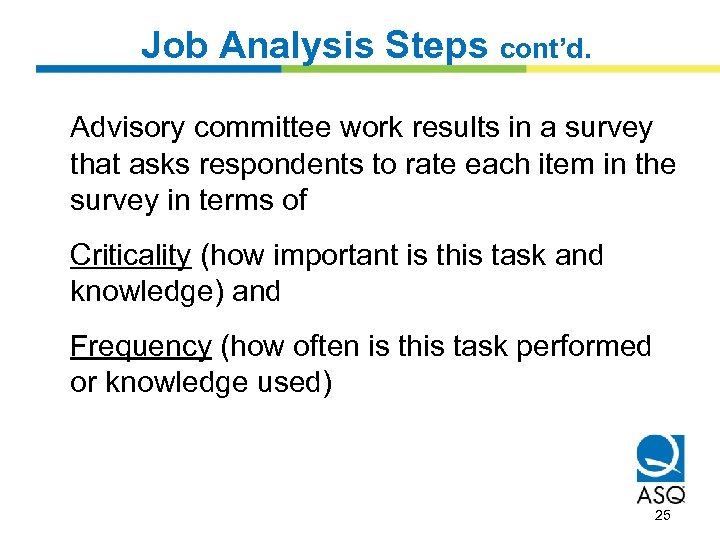 Job Analysis Steps cont'd.

Advisory committee work results in a survey that asks respondents to rate each item in the survey in terms of

Criticality (how important is this task and knowledge) and

Frequency (how often is this task performed or knowledge used)

ASQ

25